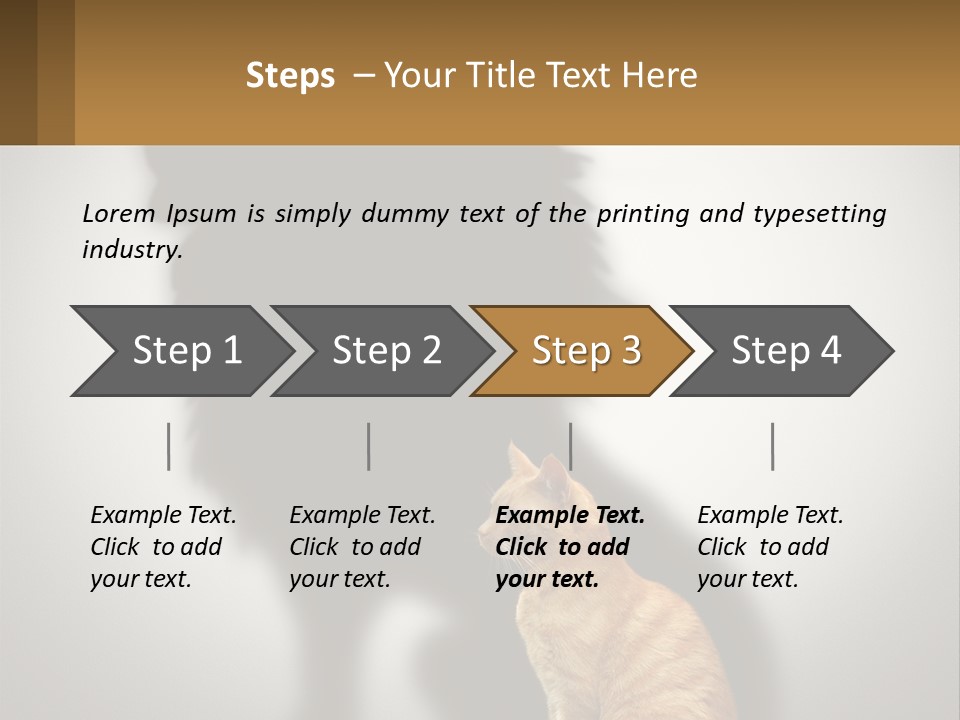 Steps – Your Title Text Here

Lorem Ipsum is simply dummy text of the printing and typesetting industry.

Step 1

Step 2

Step 3

Step 4

Example Text. Click to add your text.

Example Text. Click to add your text.

Example Text. Click to add your text.

Example Text. Click to add your text.